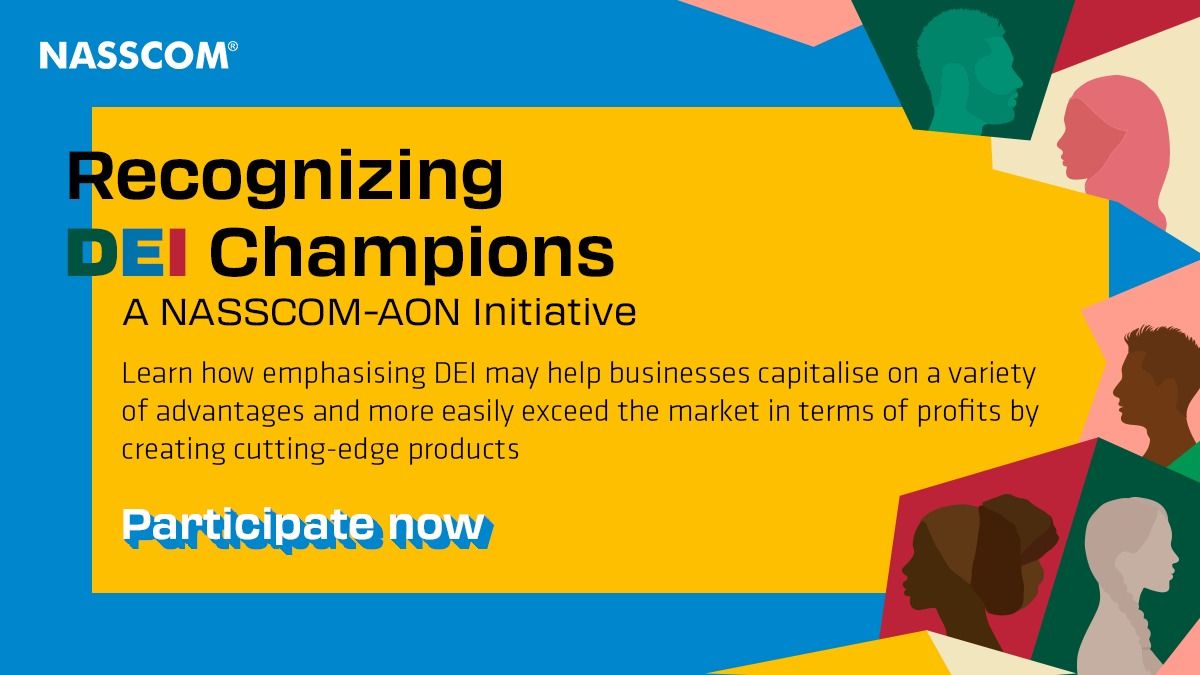 NASSCOM®

Recognizing DEI Champions

A NASSCOM-AON Initiative

Learn how emphasising DEI may help businesses capitalise on a variety of advantages and more easily exceed the market in terms of profits by creating cutting-edge products

Participate now